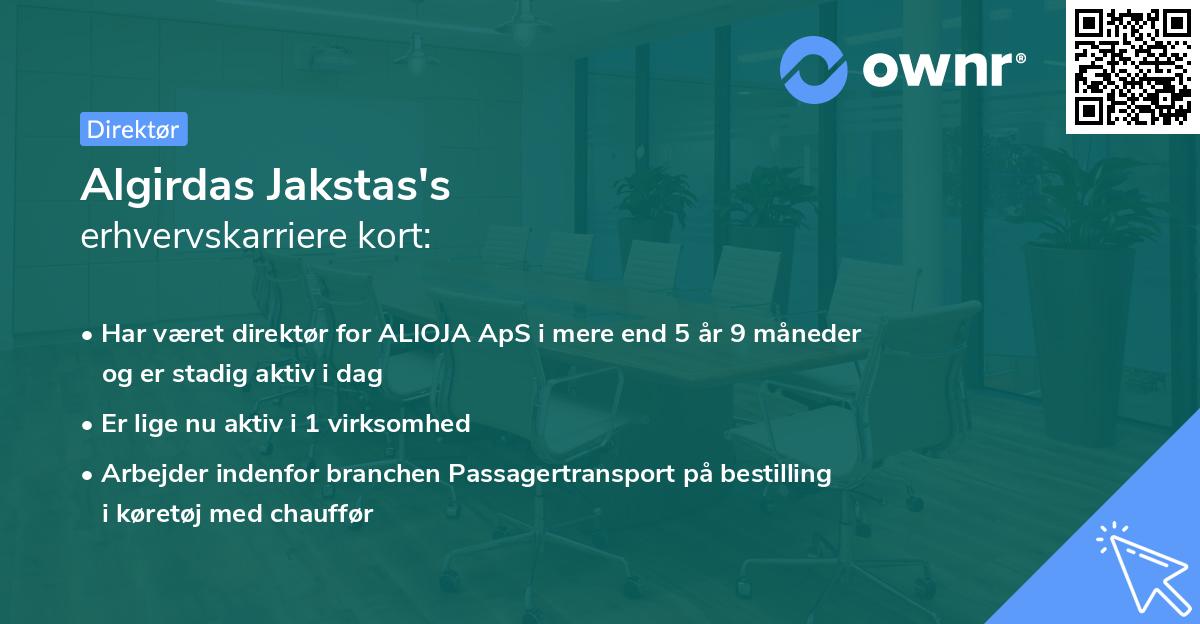 ownr®

Direktør

Algirdas Jakstas's
erhvervskarriere kort:

• Har været direktør for ALIOJA ApS i mere end 5 år 9 måneder og er stadig aktiv i dag
• Er lige nu aktiv i 1 virksomhed
• Arbejder indenfor branchen Passagertransport på bestilling i køretøj med chauffør